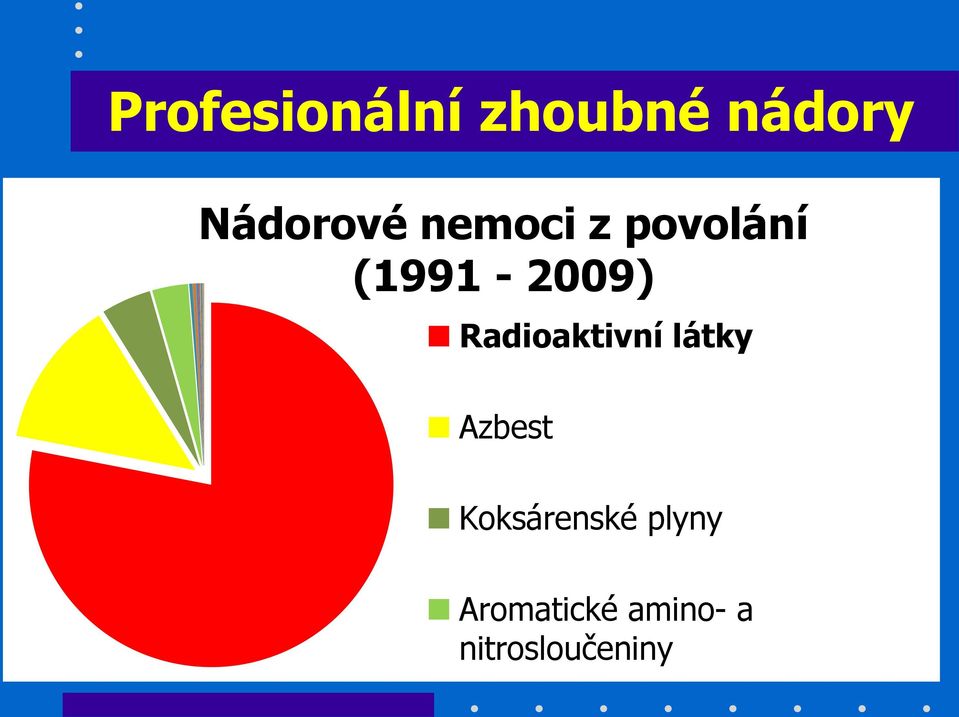 Profesionální zhoubné nádory

Nádorové nemoci z povolání (1991 - 2009)

Radioaktivní látky

Azbest

Koksárenské plyny

Aromatické amino- a nitrosloučeniny